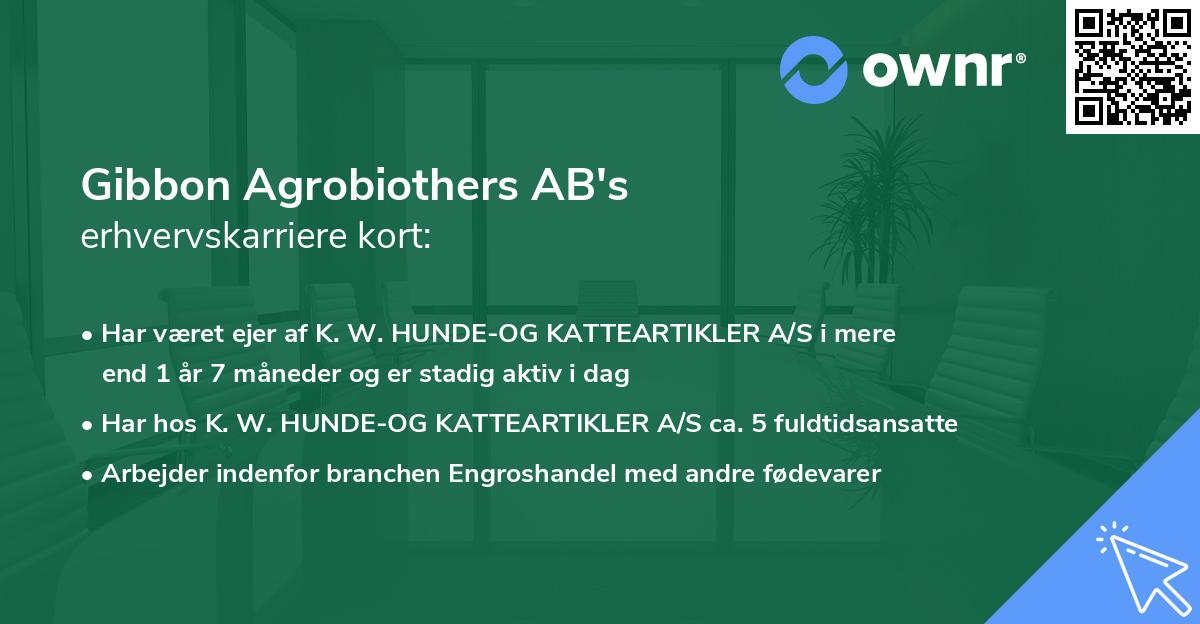 ownr®

Gibbon Agrobiothers AB's
erhvervskarriere kort:

• Har været ejer af K. W. HUNDE-OG KATTEARTIKLER A/S i mere end 1 år 7 måneder og er stadig aktiv i dag

• Har hos K. W. HUNDE-OG KATTEARTIKLER A/S ca. 5 fuldtidsansatte

• Arbejder indenfor branchen Engroshandel med andre fødevarer